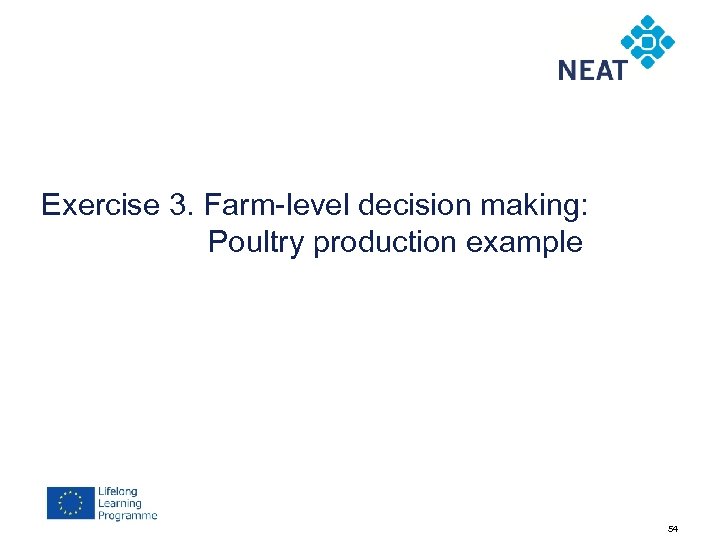 NEAT

Exercise 3. Farm-level decision making: Poultry production example

Lifelong Learning Programme

54